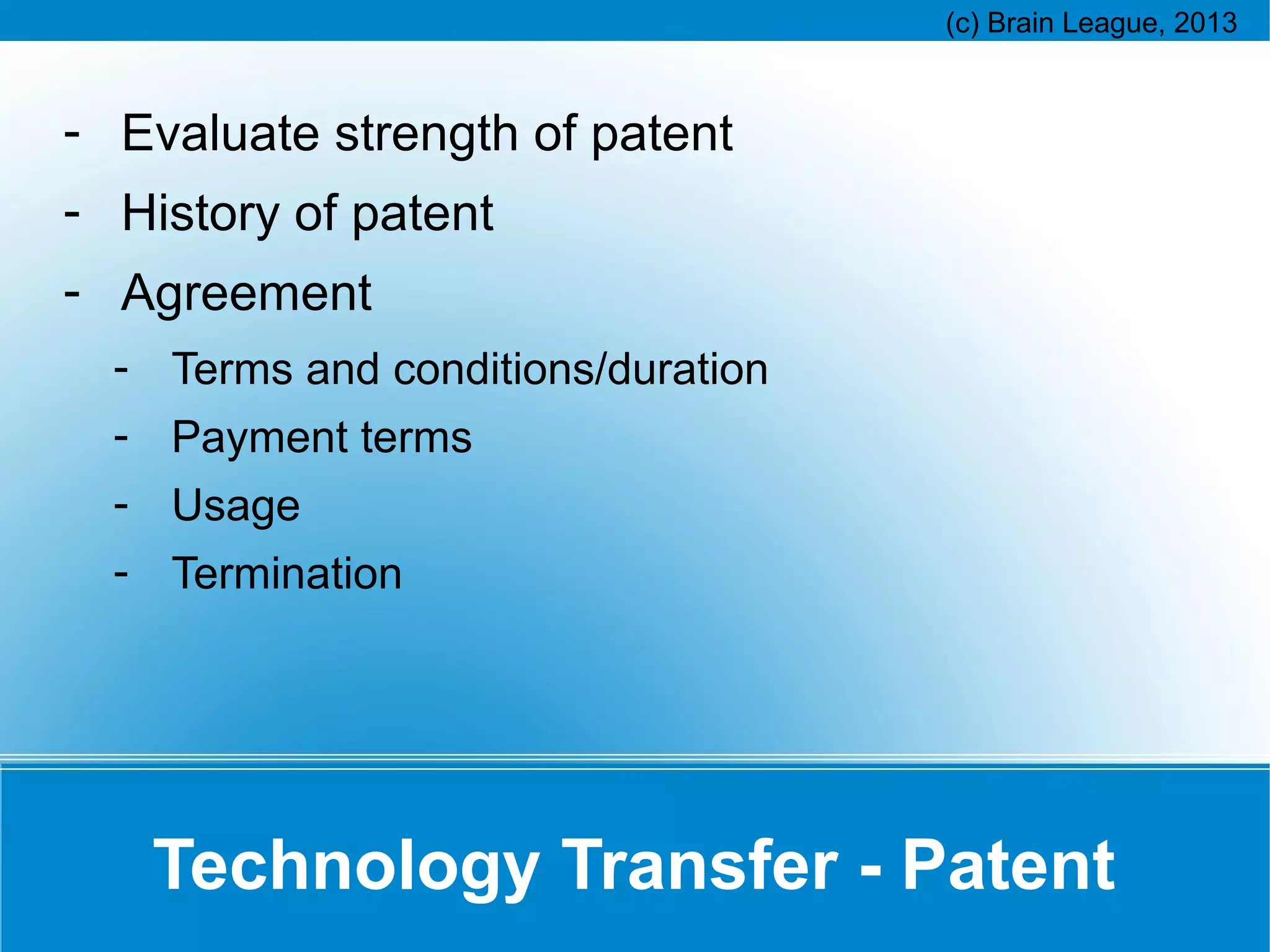 (c) Brain League, 2013

- Evaluate strength of patent
- History of patent
- Agreement
 - Terms and conditions/duration
 - Payment terms
 - Usage
 - Termination

Technology Transfer - Patent